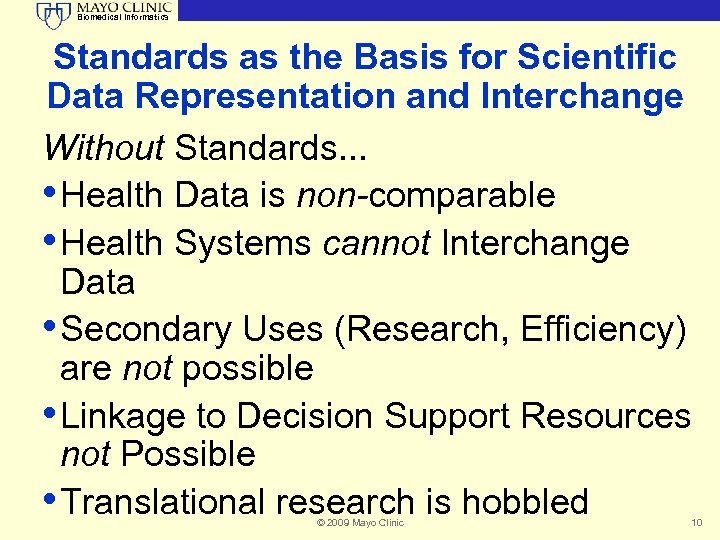 MAYO CLINIC
Biomedical Informatics

Standards as the Basis for Scientific Data Representation and Interchange

Without Standards...

• Health Data is non-comparable
• Health Systems cannot Interchange Data
• Secondary Uses (Research, Efficiency) are not possible
• Linkage to Decision Support Resources not Possible
• Translational research is hobbled

© 2009 Mayo Clinic

10